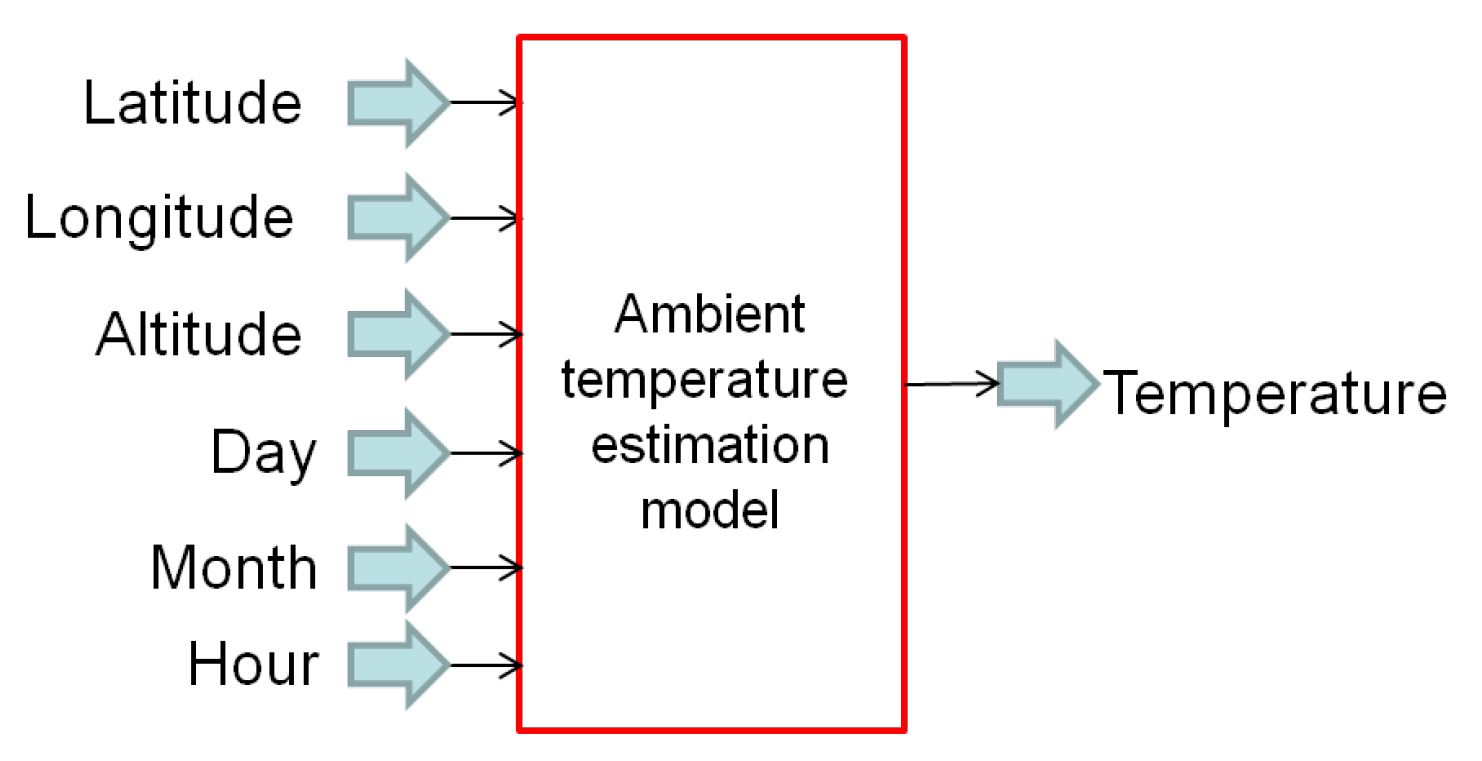 Latitude
Longitude
Altitude
Day
Month
Hour

Ambient temperature estimation model

Temperature